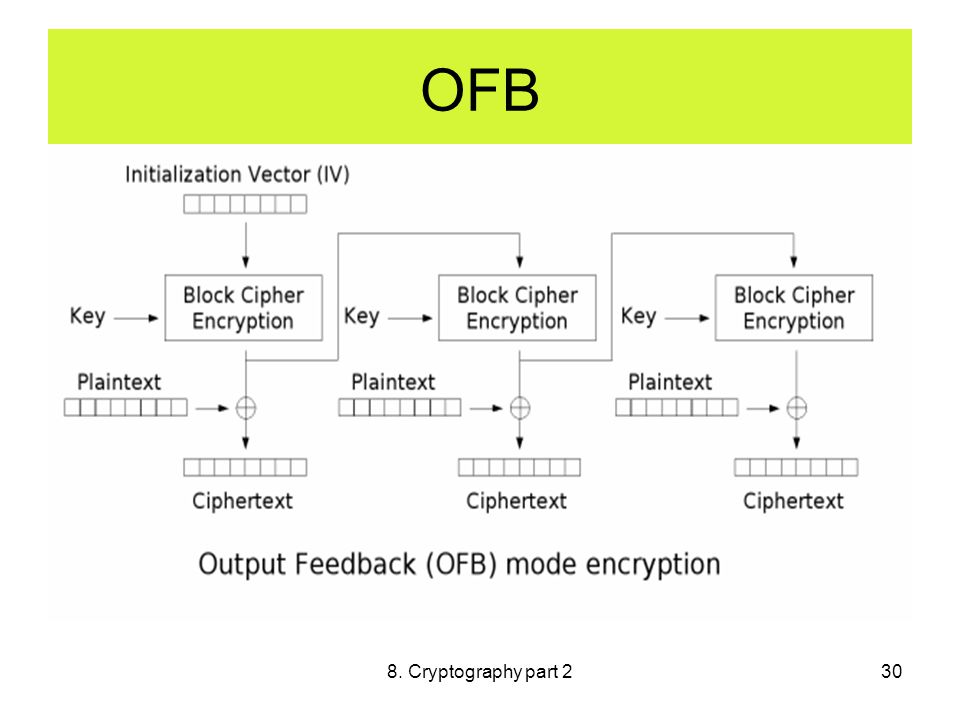 OFB

Initialization Vector (IV)

Key

Block Cipher Encryption

Plaintext

Ciphertext

Key

Block Cipher Encryption

Plaintext

Ciphertext

Key

Block Cipher Encryption

Plaintext

Ciphertext

Output Feedback (OFB) mode encryption

8. Cryptography part 2

30